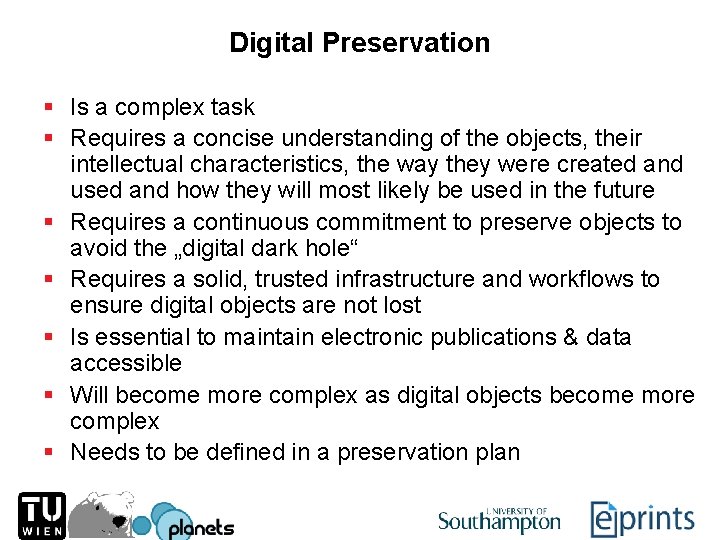 Digital Preservation

▪ Is a complex task
▪ Requires a concise understanding of the objects, their intellectual characteristics, the way they were created and used and how they will most likely be used in the future
▪ Requires a continuous commitment to preserve objects to avoid the „digital dark hole“
▪ Requires a solid, trusted infrastructure and workflows to ensure digital objects are not lost
▪ Is essential to maintain electronic publications & data accessible
▪ Will become more complex as digital objects become more complex
▪ Needs to be defined in a preservation plan

TU WIEN planets UNIVERSITY OF Southampton eprints